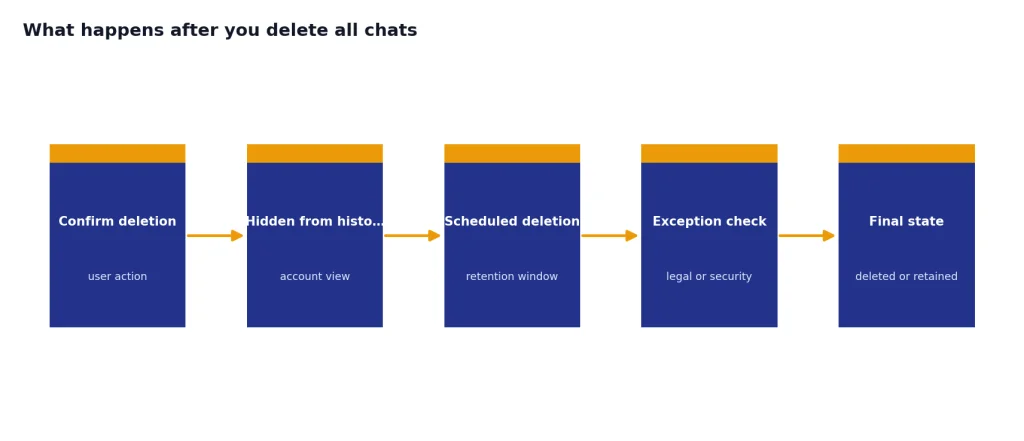 What happens after you delete all chats

Confirm deletion
user action

Hidden from histo...
account view

Scheduled deletion
retention window

Exception check
legal or security

Final state
deleted or retained